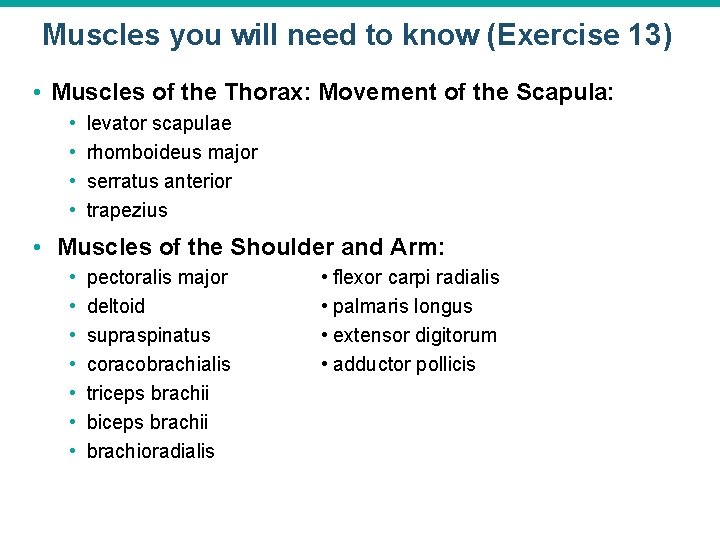 Muscles you will need to know (Exercise 13)

• Muscles of the Thorax: Movement of the Scapula:
• levator scapulae
• rhomboideus major
• serratus anterior
• trapezius

• Muscles of the Shoulder and Arm:
• pectoralis major
• deltoid
• supraspinatus
• coracobrachialis
• triceps brachii
• biceps brachii
• brachioradialis

• flexor carpi radialis
• palmaris longus
• extensor digitorum
• adductor pollicis